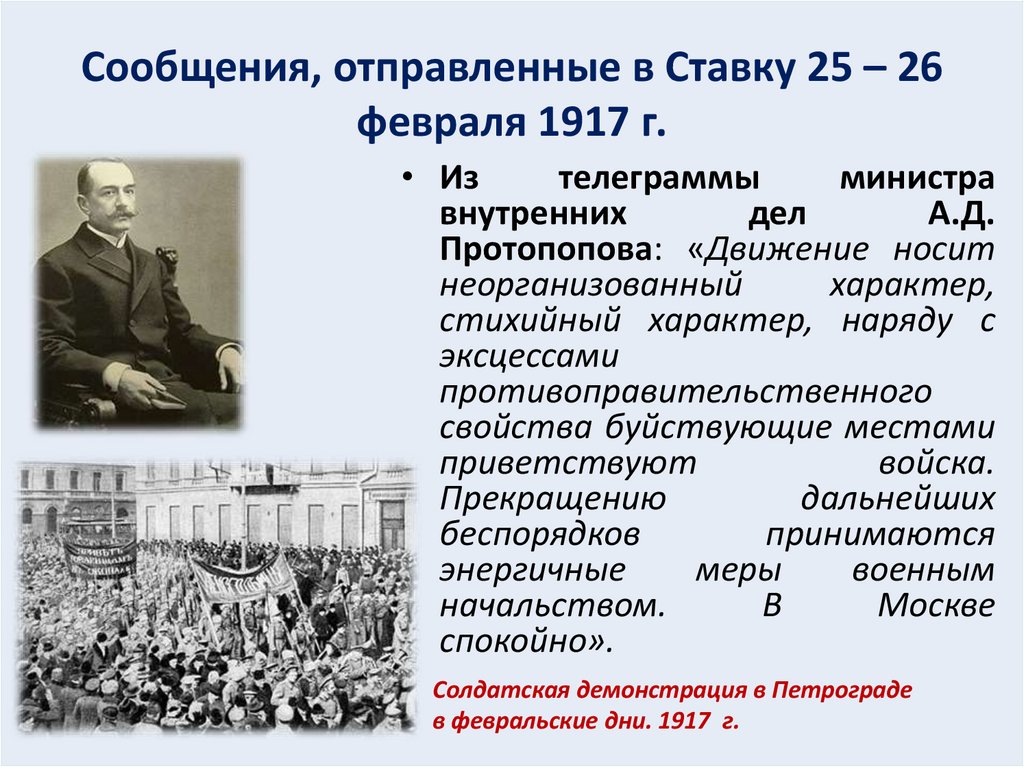 Сообщения, отправленные в Ставку 25 – 26 февраля 1917 г.

• Из телеграммы министра внутренних дел А.Д. Протопопова: «Движение носит неорганизованный характер, стихийный характер, наряду с эксцессами противоправительственного свойства буйствующие местами приветствуют войска. Прекращению дальнейших беспорядков принимаются энергичные меры военным начальством. В Москве спокойно».

Солдатская демонстрация в Петрограде в февральские дни. 1917 г.